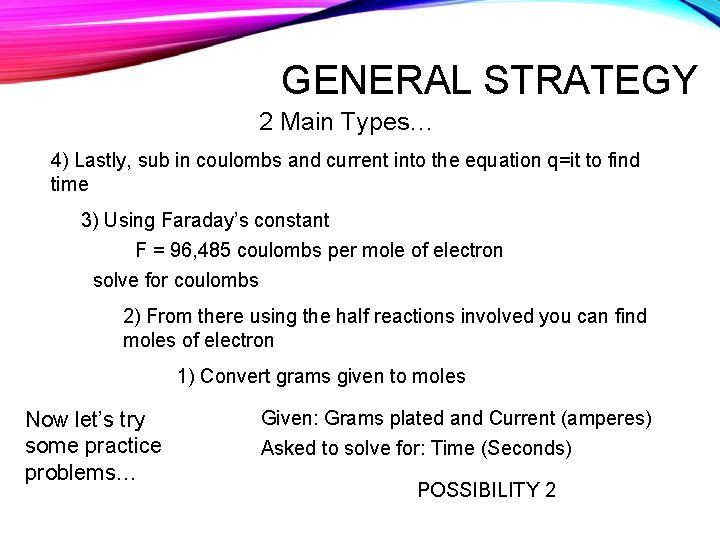 GENERAL STRATEGY

2 Main Types…

4) Lastly, sub in coulombs and current into the equation q=it to find time

3) Using Faraday's constant

F = 96,485 coulombs per mole of electron

solve for coulombs

2) From there using the half reactions involved you can find moles of electron

1) Convert grams given to moles

Now let's try some practice problems…

Given: Grams plated and Current (amperes)

Asked to solve for: Time (Seconds)

POSSIBILITY 2